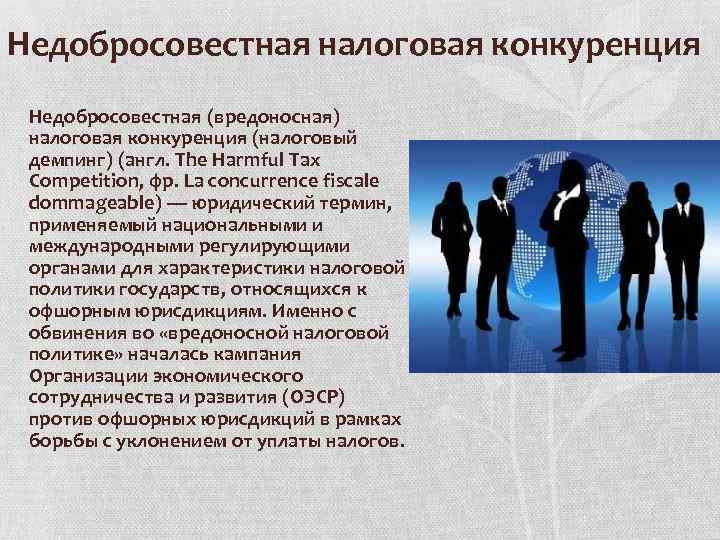 Недобросовестная налоговая конкуренция

Недобросовестная (вредоносная) налоговая конкуренция (налоговый демпинг) (англ. The Harmful Tax Competition, фр. La concurrence fiscale dommageable) — юридический термин, применяемый национальными и международными регулирующими органами для характеристики налоговой политики государств, относящихся к офшорным юрисдикциям. Именно с обвинения во «вредоносной налоговой политике» началась кампания Организации экономического сотрудничества и развития (ОЭСР) против офшорных юрисдикций в рамках борьбы с уклонением от уплаты налогов.